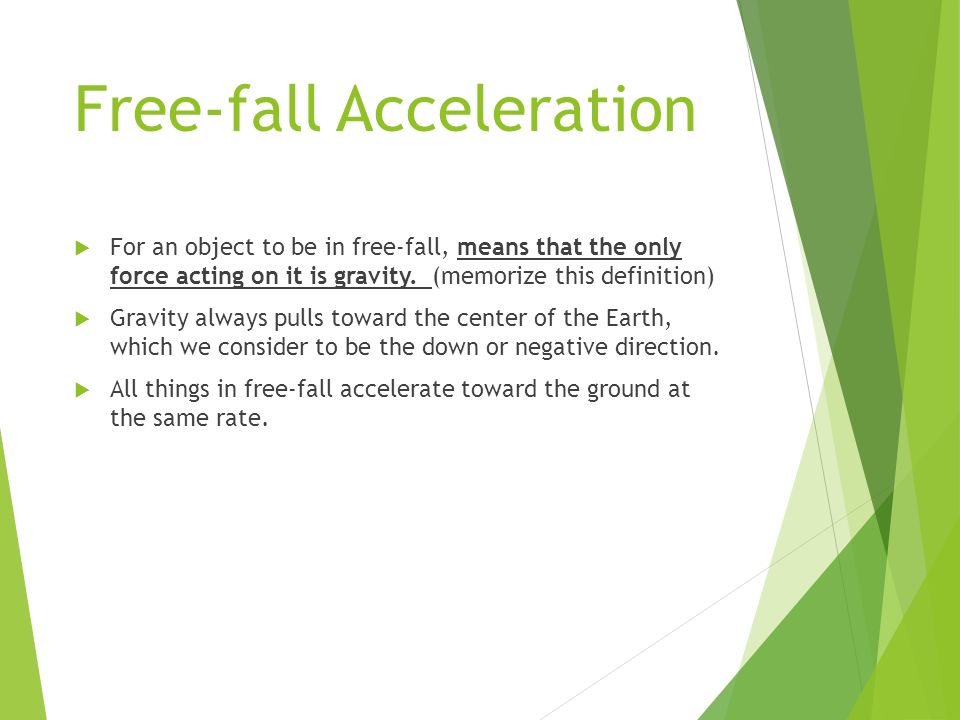 Free-fall Acceleration

For an object to be in free-fall, means that the only force acting on it is gravity. (memorize this definition)

Gravity always pulls toward the center of the Earth, which we consider to be the down or negative direction.

All things in free-fall accelerate toward the ground at the same rate.